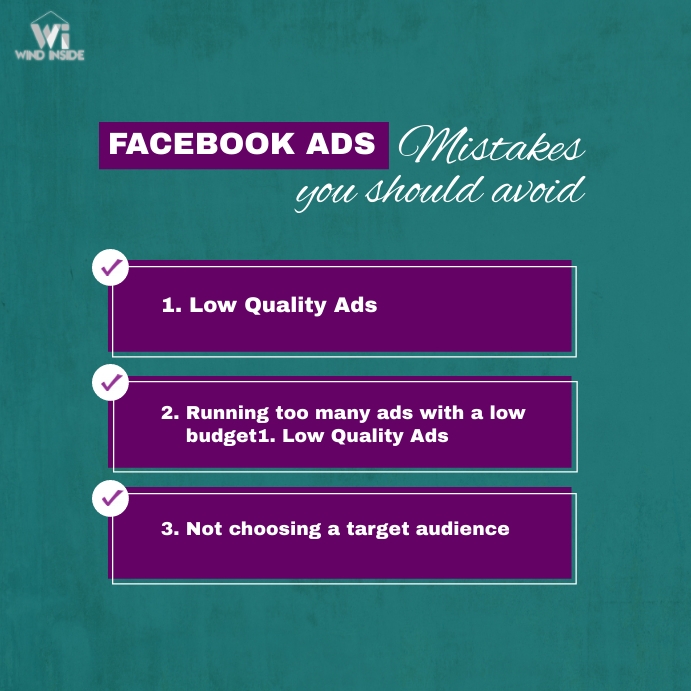 Wi
WIND INSIDE

FACEBOOK ADS Mistakes you should avoid

1. Low Quality Ads

2. Running too many ads with a low budget1. Low Quality Ads

3. Not choosing a target audience